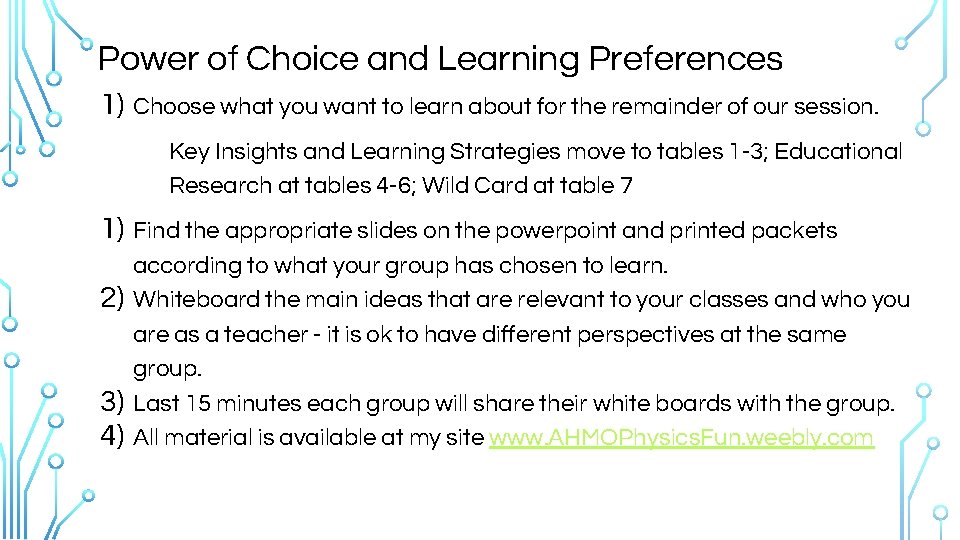 Power of Choice and Learning Preferences

1) Choose what you want to learn about for the remainder of our session.

Key Insights and Learning Strategies move to tables 1-3; Educational Research at tables 4-6; Wild Card at table 7

1) Find the appropriate slides on the powerpoint and printed packets according to what your group has chosen to learn.
2) Whiteboard the main ideas that are relevant to your classes and who you are as a teacher - it is ok to have different perspectives at the same group.
3) Last 15 minutes each group will share their white boards with the group.
4) All material is available at my site www.AHMOPhysicsFun.weebly.com